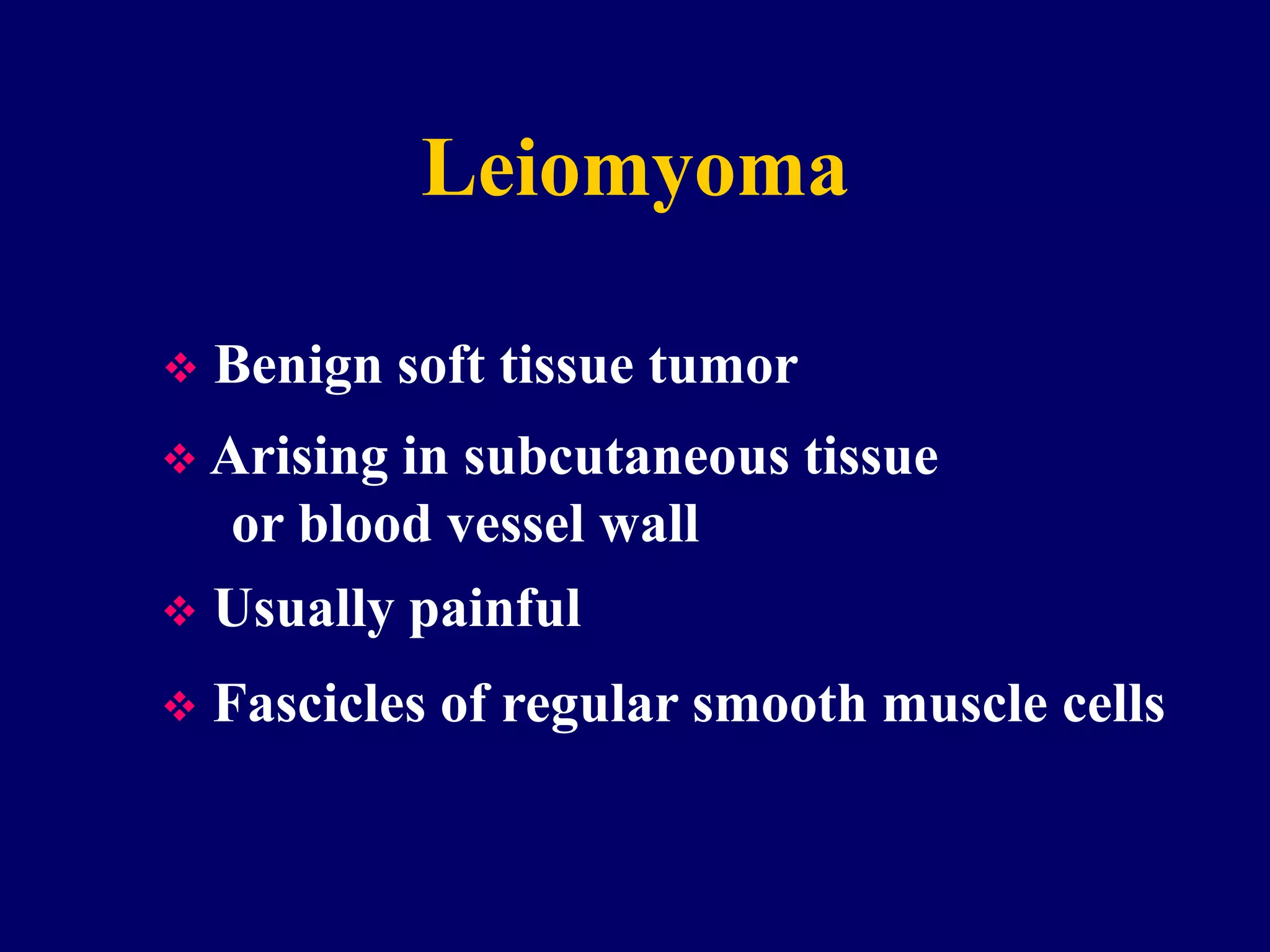 Leiomyoma

❖ Benign soft tissue tumor

❖ Arising in subcutaneous tissue or blood vessel wall

❖ Usually painful

❖ Fascicles of regular smooth muscle cells